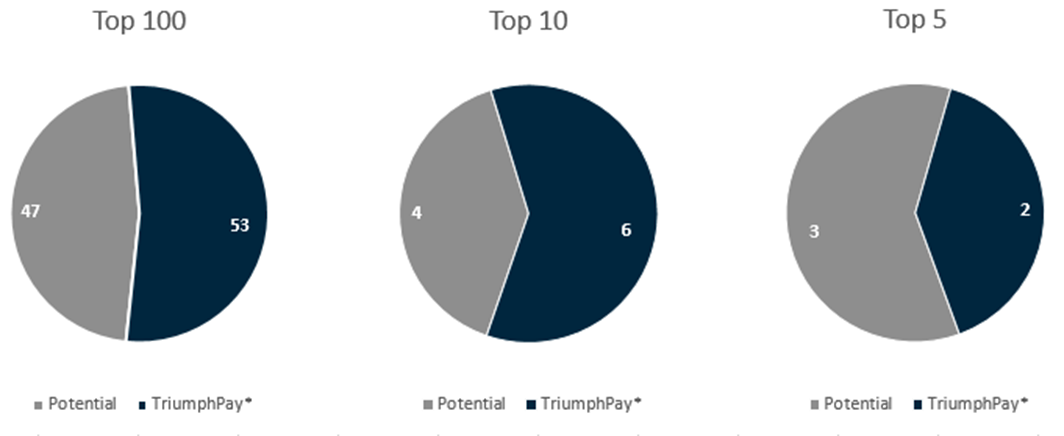 Top 100

47

53

Potential  TriumphPay*

Top 10

4

6

Potential  TriumphPay*

Top 5

3

2

Potential  TriumphPay*